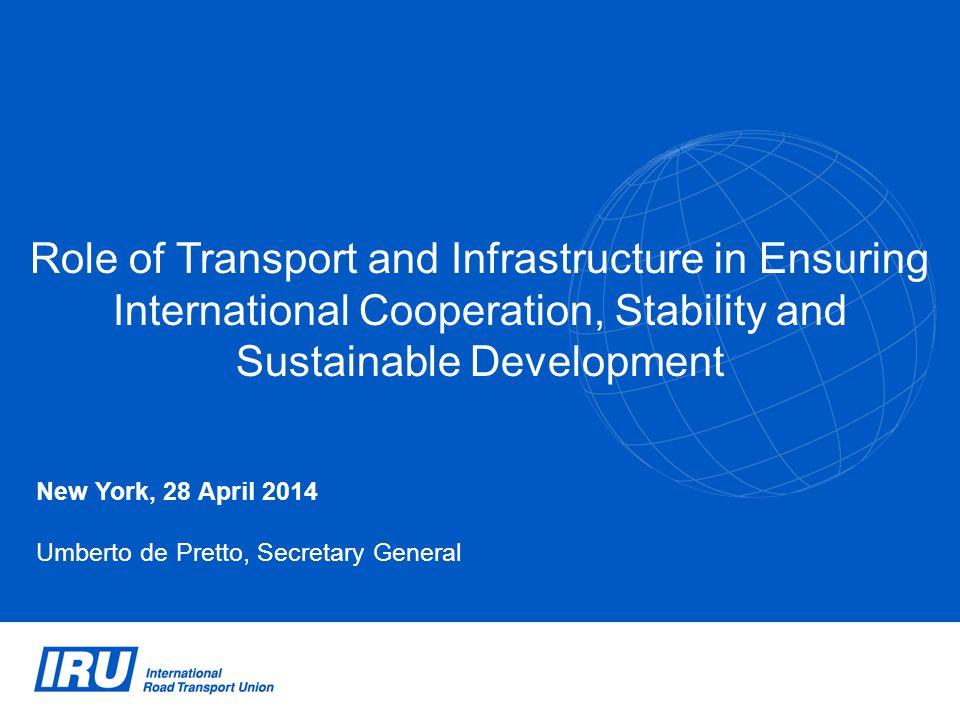 Role of Transport and Infrastructure in Ensuring International Cooperation, Stability and Sustainable Development

New York, 28 April 2014

Umberto de Pretto, Secretary General

IRU International Road Transport Union